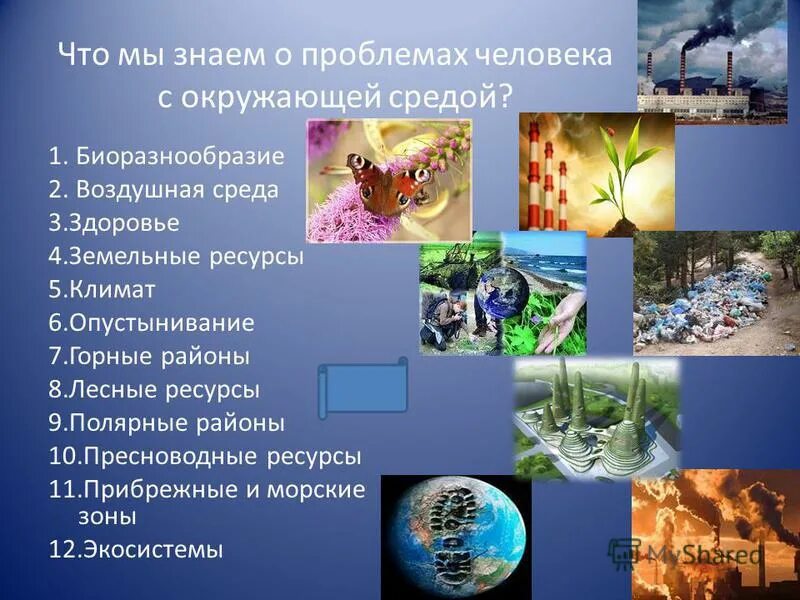 Что мы знаем о проблемах человека с окружающей средой?

1. Биоразнообразие
2. Воздушная среда
3.Здоровье
4.Земельные ресурсы
5.Климат
6.Опустынивание
7.Горные районы
8.Лесные ресурсы
9.Полярные районы
10.Пресноводные ресурсы
11.Прибрежные и морские зоны
12.Экосистемы

MyShared